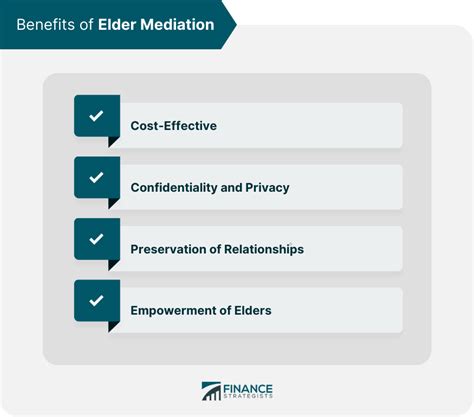 Benefits of Elder Mediation

Cost-Effective

Confidentiality and Privacy

Preservation of Relationships

Empowerment of Elders

FINANCE STRATEGISTS